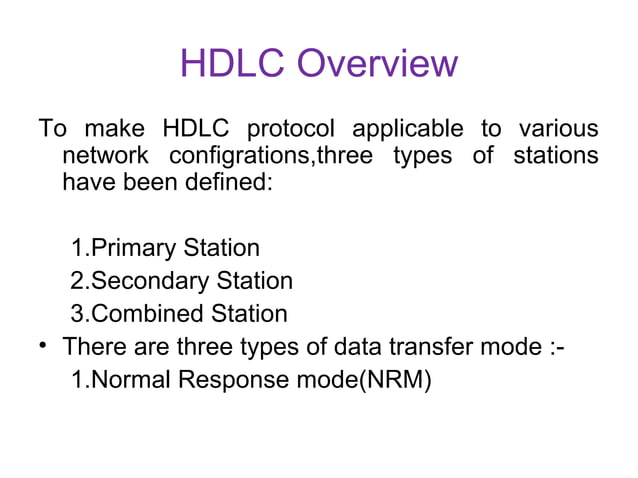 HDLC Overview

To make HDLC protocol applicable to various network configrations,three types of stations have been defined:

1.Primary Station
2.Secondary Station
3.Combined Station

• There are three types of data transfer mode :-
1.Normal Response mode(NRM)